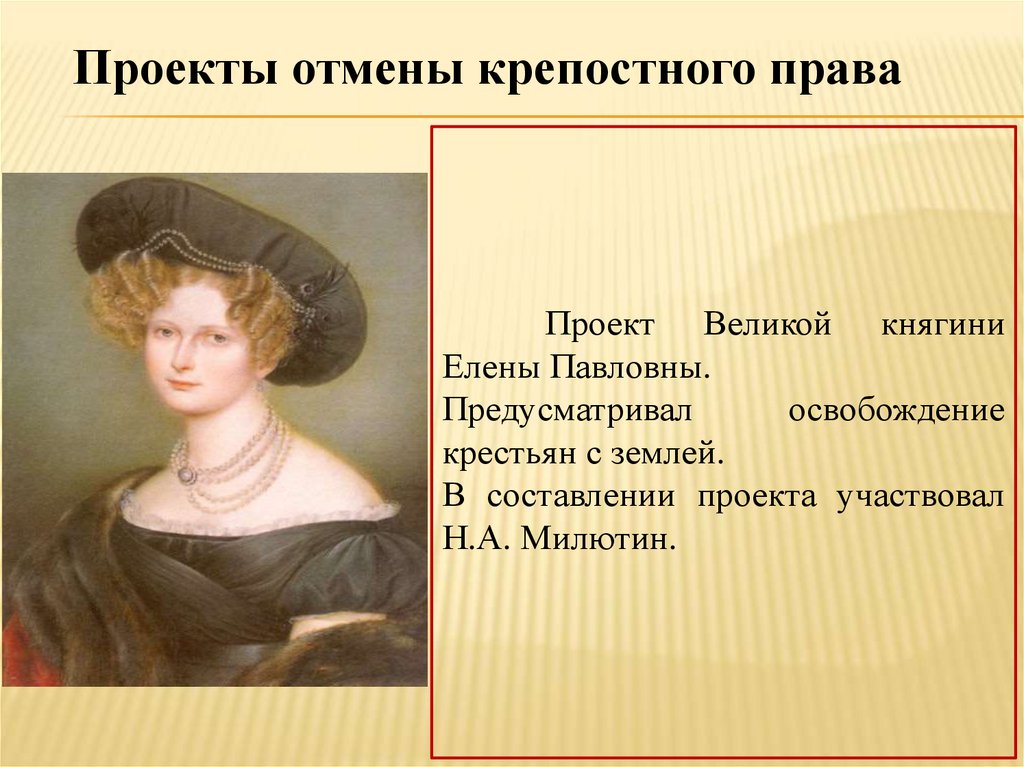 Проекты отмены крепостного права

Проект Великой княгини Елены Павловны.
Предусматривал освобождение крестьян с землей.
В составлении проекта участвовал Н.А. Милютин.